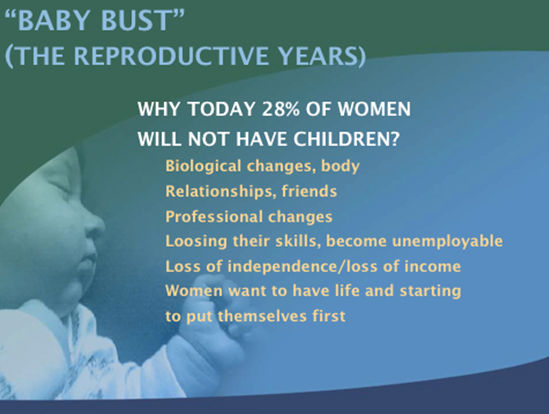 “BABY BUST”
(THE REPRODUCTIVE YEARS)

WHY TODAY 28% OF WOMEN WILL NOT HAVE CHILDREN?

Biological changes, body
Relationships, friends
Professional changes
Loosing their skills, become unemployable
Loss of independence/loss of income
Women want to have life and starting to put themselves first